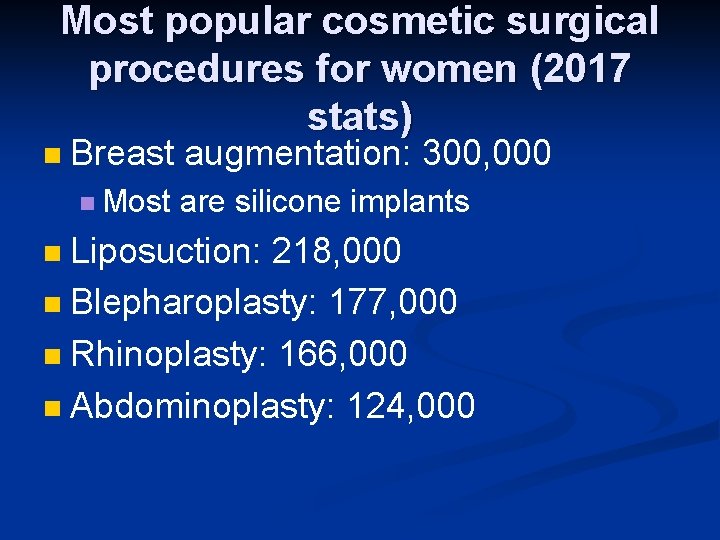 Most popular cosmetic surgical procedures for women (2017 stats)

Breast augmentation: 300,000

Most are silicone implants

Liposuction: 218,000

Blepharoplasty: 177,000

Rhinoplasty: 166,000

Abdominoplasty: 124,000